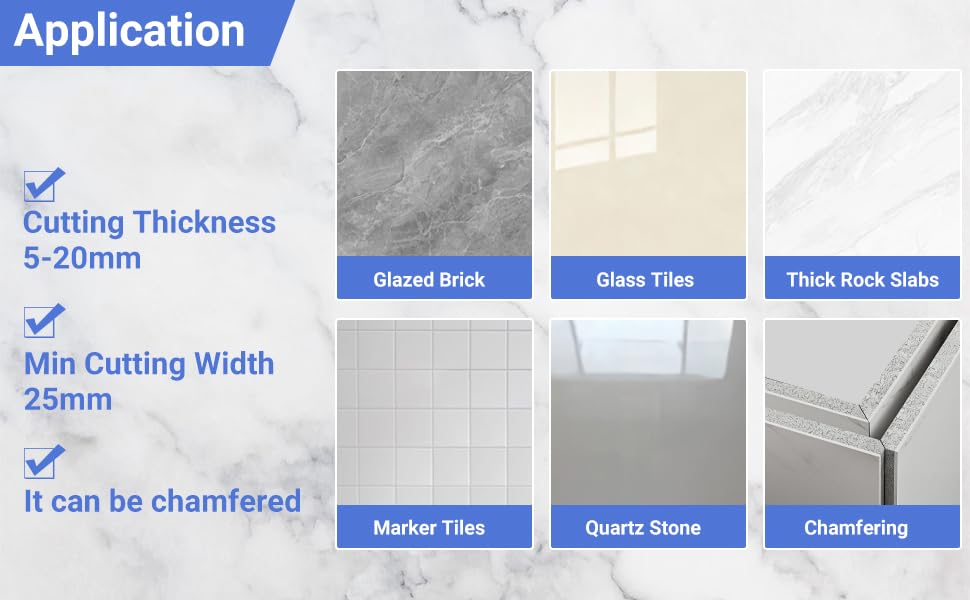 Application

Cutting Thickness 5-20mm

Min Cutting Width 25mm

It can be chamfered

Glazed Brick

Glass Tiles

Thick Rock Slabs

Marker Tiles

Quartz Stone

Chamfering